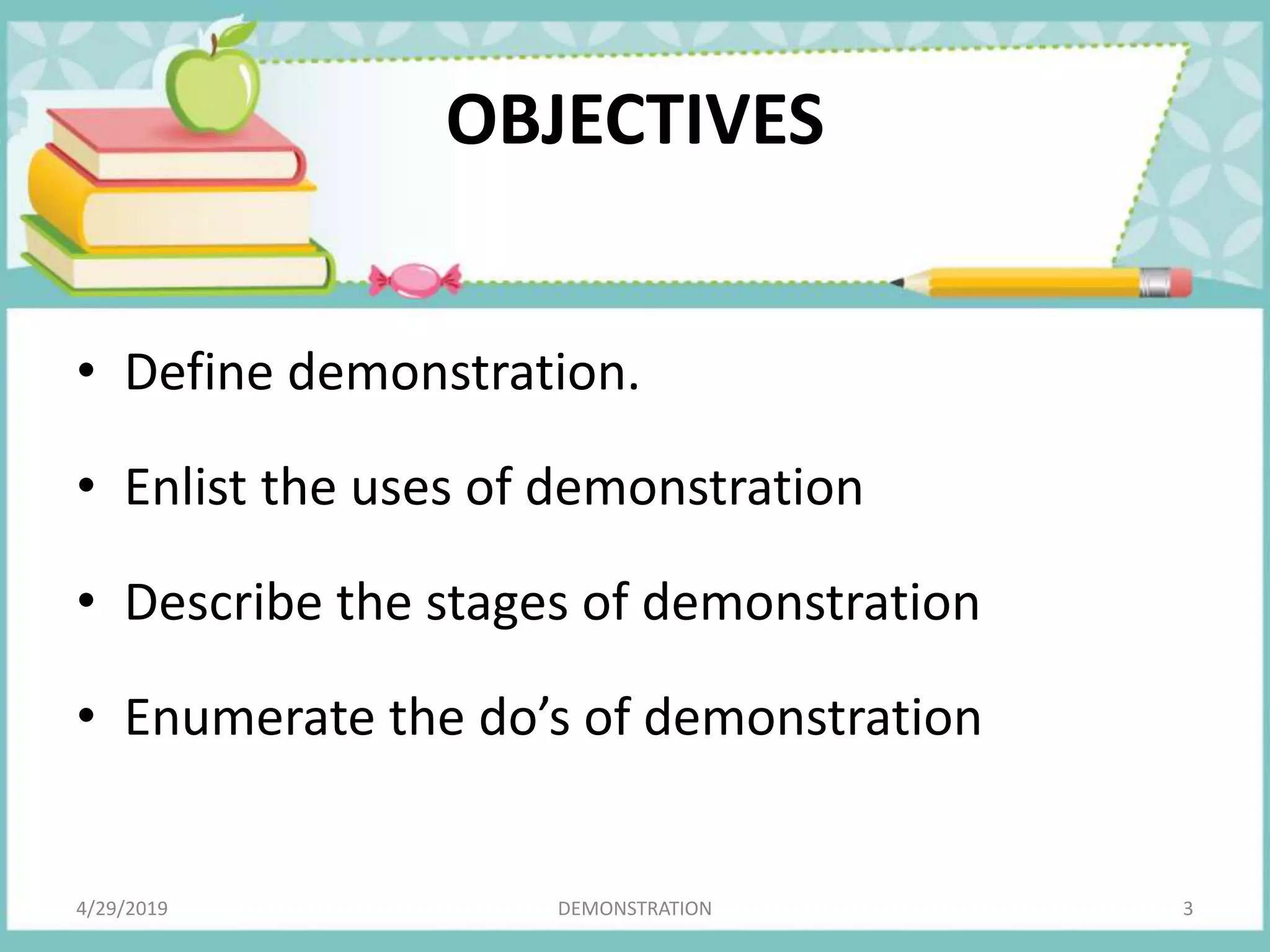 OBJECTIVES

• Define demonstration.

• Enlist the uses of demonstration

• Describe the stages of demonstration

• Enumerate the do’s of demonstration

4/29/2019

DEMONSTRATION

3